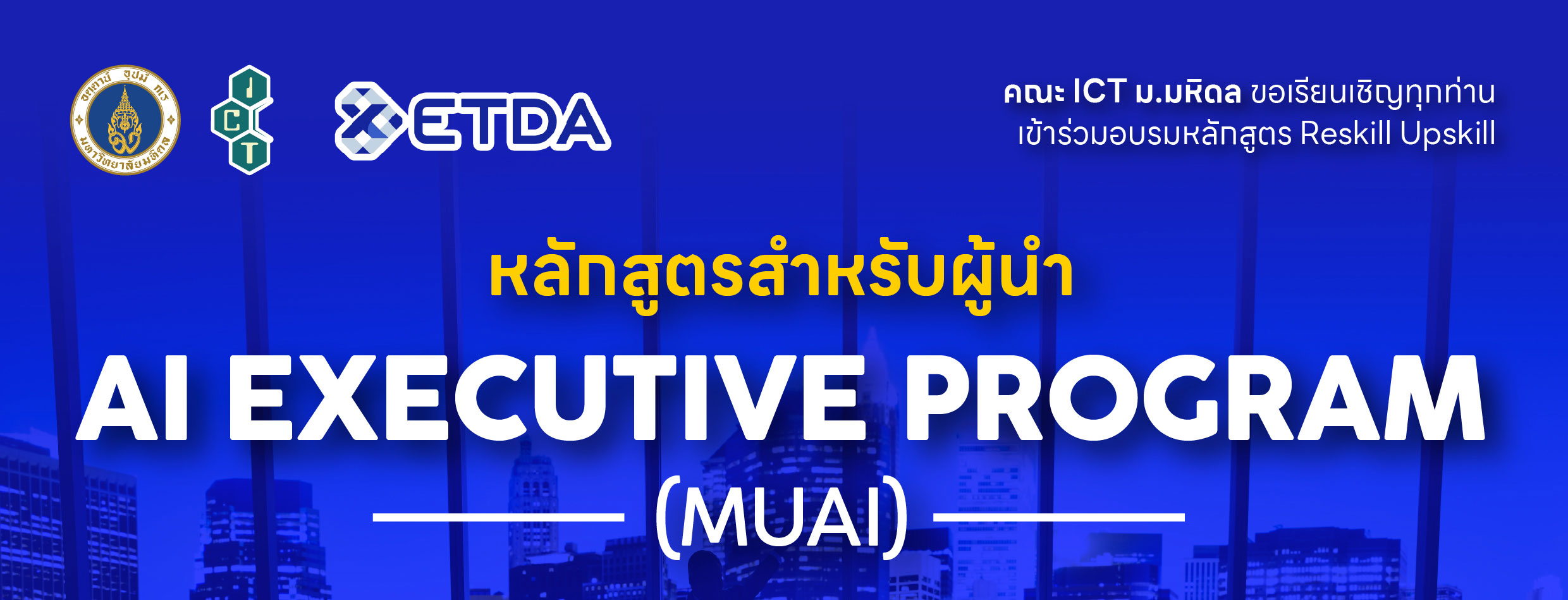 อตฺตานํ อุปมํ กเร
มหาวิทยาลัยมหิดล

I
C
T

ETDA

คณะ ICT ม.มหิดล ขอเรียนเชิญทุกท่าน
เข้าร่วมอบรมหลักสูตร Reskill Upskill

หลักสูตรสำหรับผู้นำ

AI EXECUTIVE PROGRAM

(MUAI)